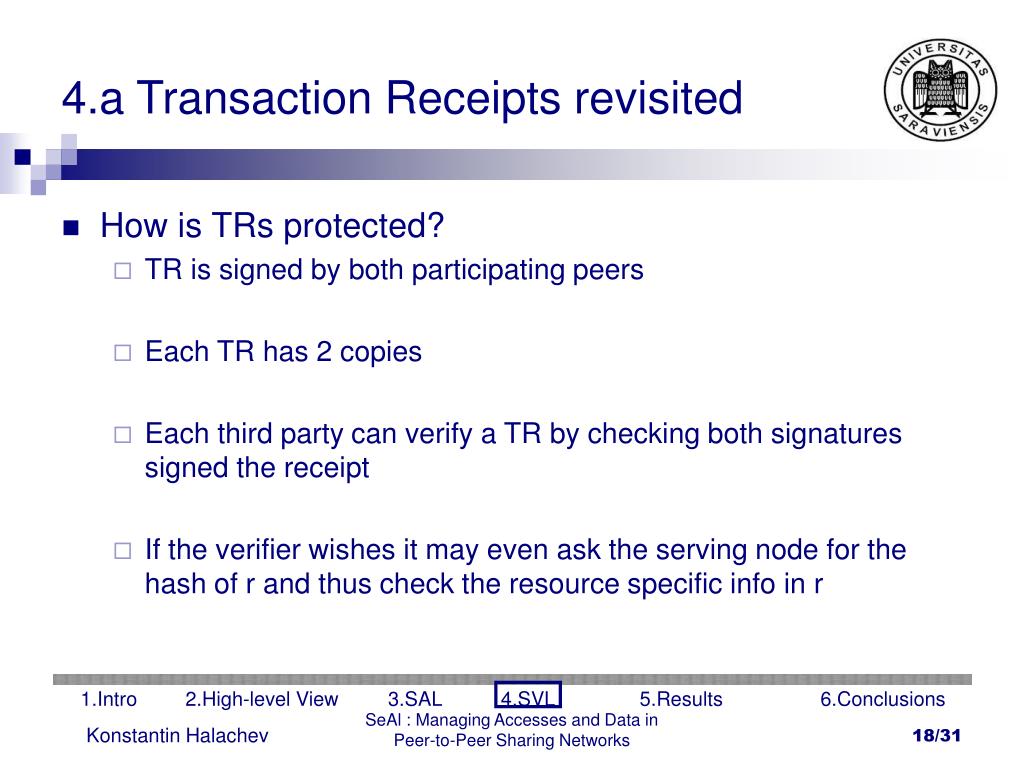 4.a Transaction Receipts revisited

UNIVERSITAS SARAVIENSIS

How is TRs protected?

TR is signed by both participating peers

Each TR has 2 copies

Each third party can verify a TR by checking both signatures signed the receipt

If the verifier wishes it may even ask the serving node for the hash of r and thus check the resource specific info in r

1.Intro 2.High-level View 3.SAL 4.SVL 5.Results 6.Conclusions

Konstantin Halachev

SeAl : Managing Accesses and Data in Peer-to-Peer Sharing Networks

18/31